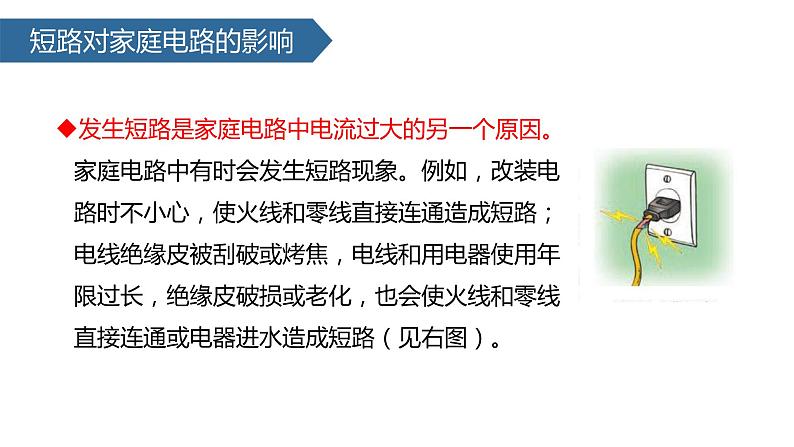 短路对家庭电路的影响

◆发生短路是家庭电路中电流过大的另一个原因。

家庭电路中有时会发生短路现象。例如，改装电路时不小心，使火线和零线直接连通造成短路；电线绝缘皮被刮破或烤焦，电线和用电器使用年限过长，绝缘皮破损或老化，也会使火线和零线直接连通或电器进水造成短路（见右图）。